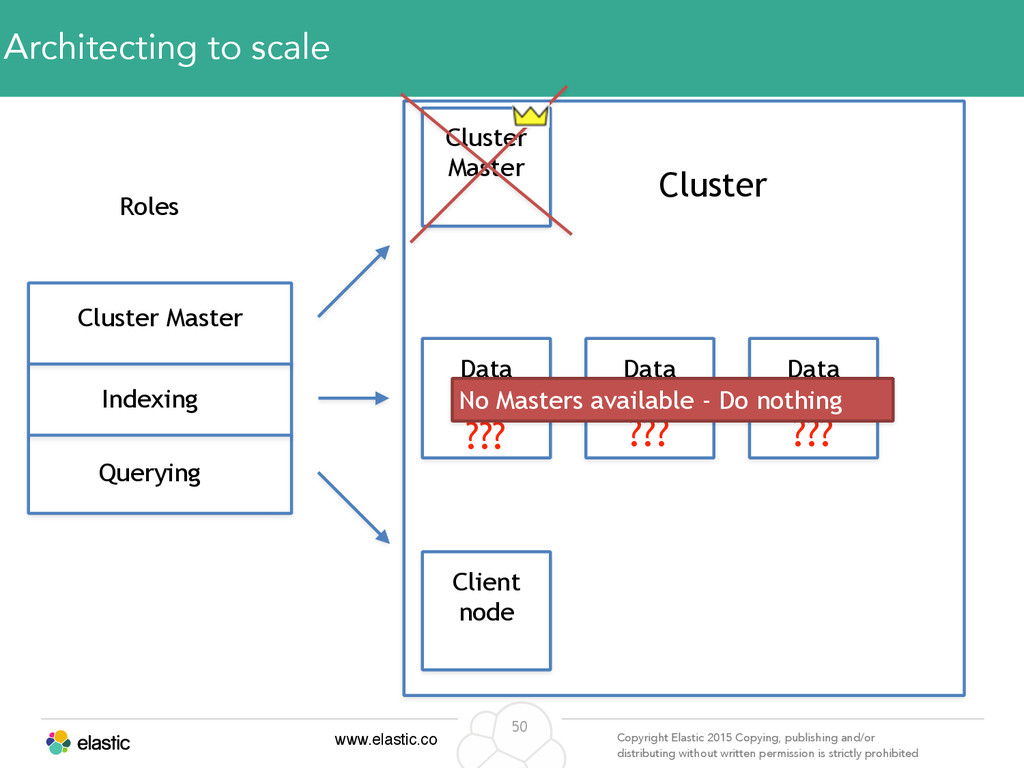 Architecting to scale

Roles

Cluster Master

Indexing

Querying

Cluster Master

Cluster

Data

Data

Data

No Masters available - Do nothing

???

???

???

Client node

elastic

www.elastic.co

50

Copyright Elastic 2015 Copying, publishing and/or distributing without written permission is strictly prohibited